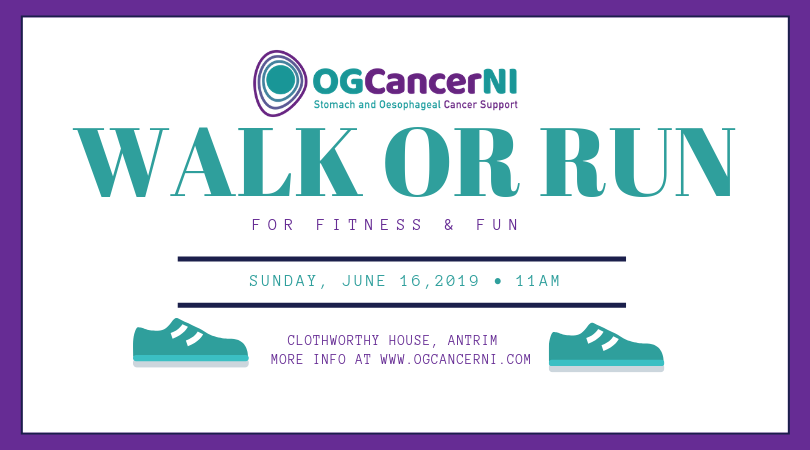 OGCancerNI
Stomach and Oesophageal Cancer Support

WALK OR RUN

FOR FITNESS & FUN

SUNDAY, JUNE 16,2019 • 11AM

CLOTHWORTHY HOUSE, ANTRIM
MORE INFO AT WWW.OGCANCERNI.COM